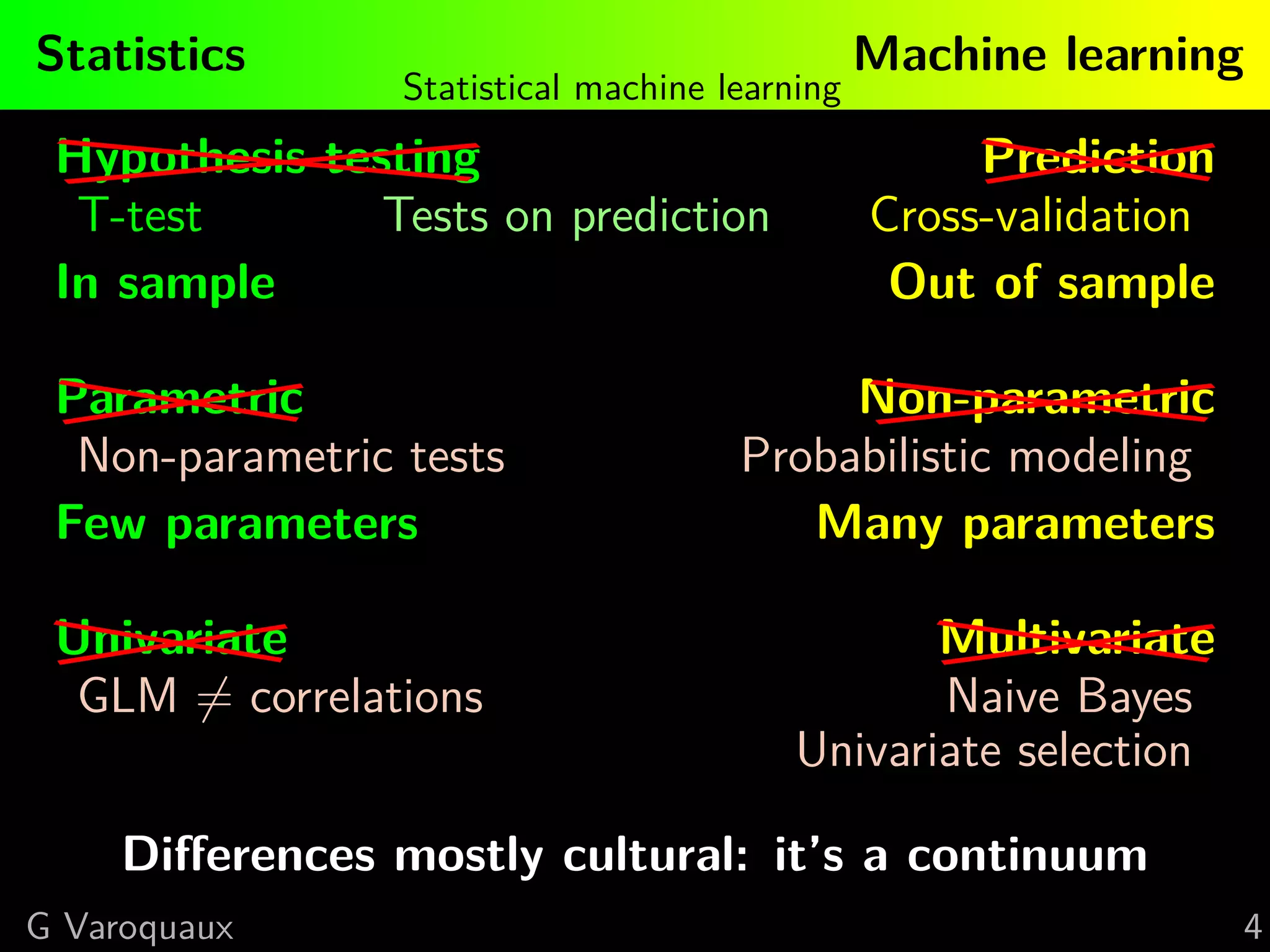 Statistics

Statistical machine learning

Machine learning

Hypothesis testing

Prediction

T-test

Tests on prediction

Cross-validation

In sample

Out of sample

Parametric

Non-parametric

Non-parametric tests

Probabilistic modeling

Few parameters

Many parameters

Univariate

Multivariate

GLM $\neq$ correlations

Naive Bayes

Univariate selection

Differences mostly cultural: it's a continuum

G Varoquaux

4